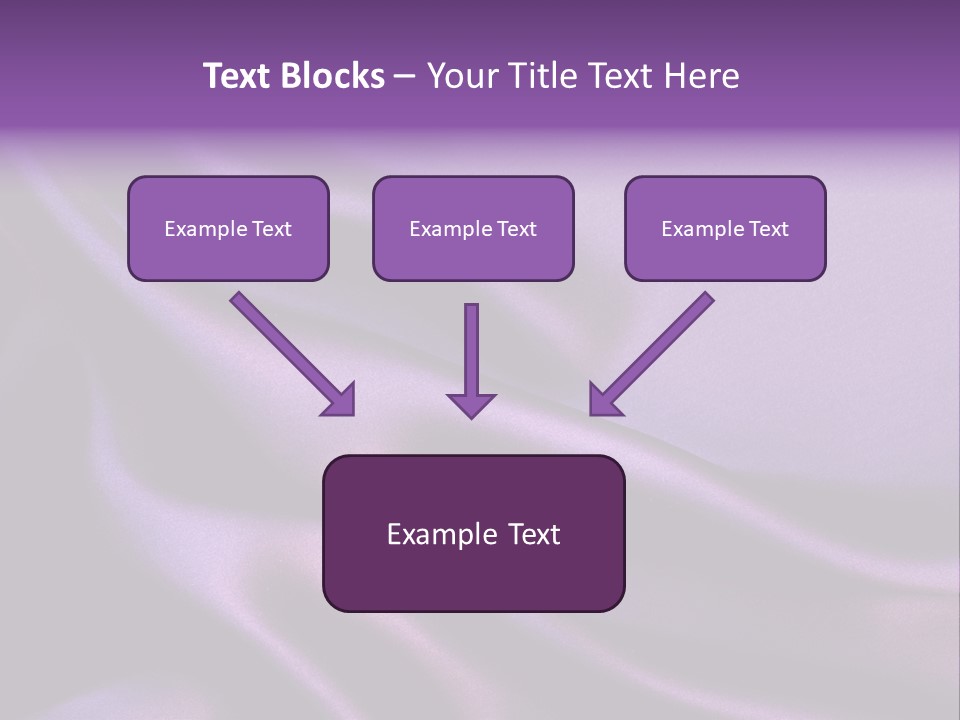 Text Blocks – Your Title Text Here

Example Text

Example Text

Example Text

Example Text